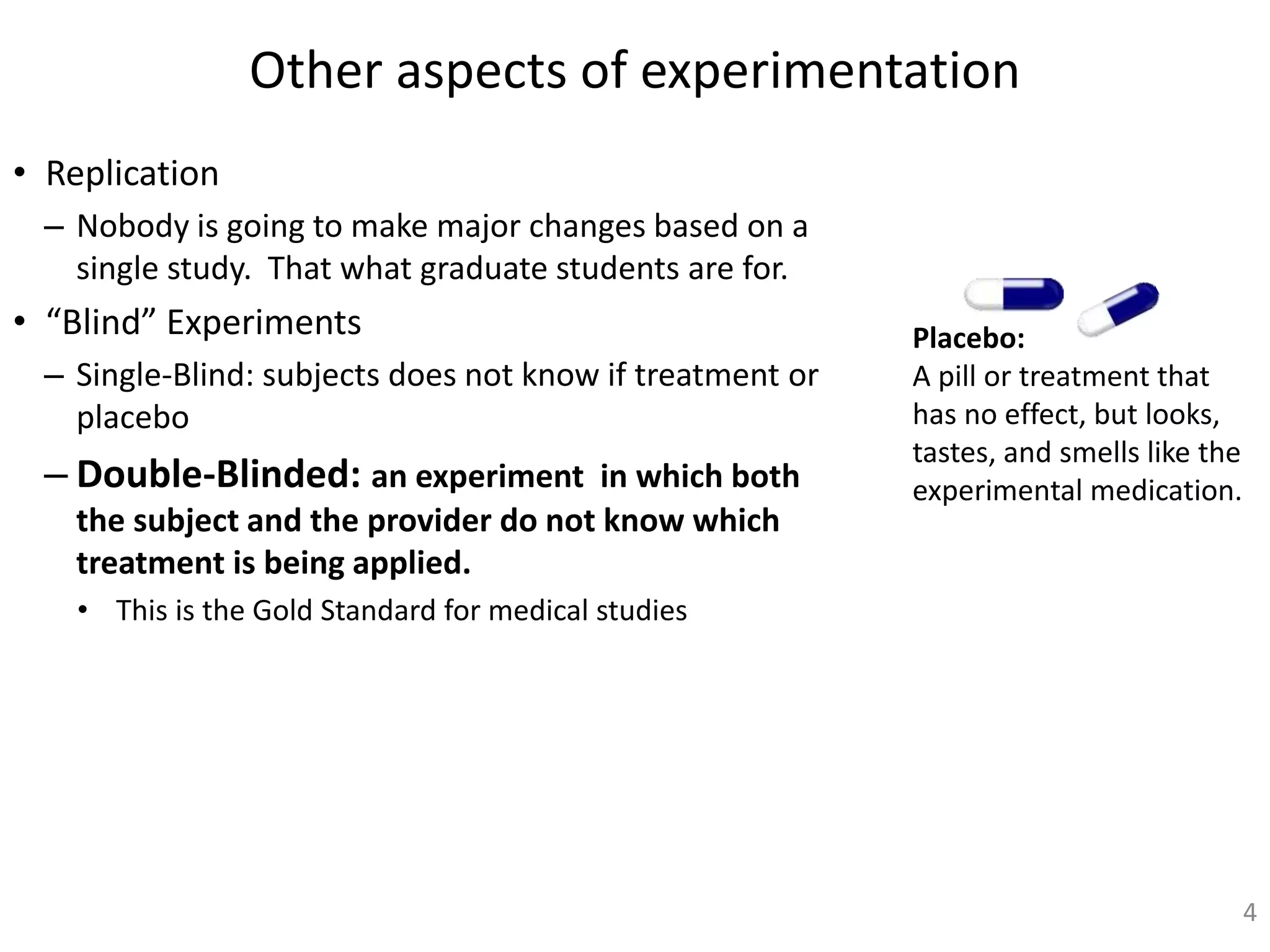 Other aspects of experimentation

• Replication
– Nobody is going to make major changes based on a single study. That what graduate students are for.
• “Blind” Experiments
– Single-Blind: subjects does not know if treatment or placebo
– Double-Blinded: an experiment in which both the subject and the provider do not know which treatment is being applied.
• This is the Gold Standard for medical studies

Placebo:
A pill or treatment that has no effect, but looks, tastes, and smells like the experimental medication.

4